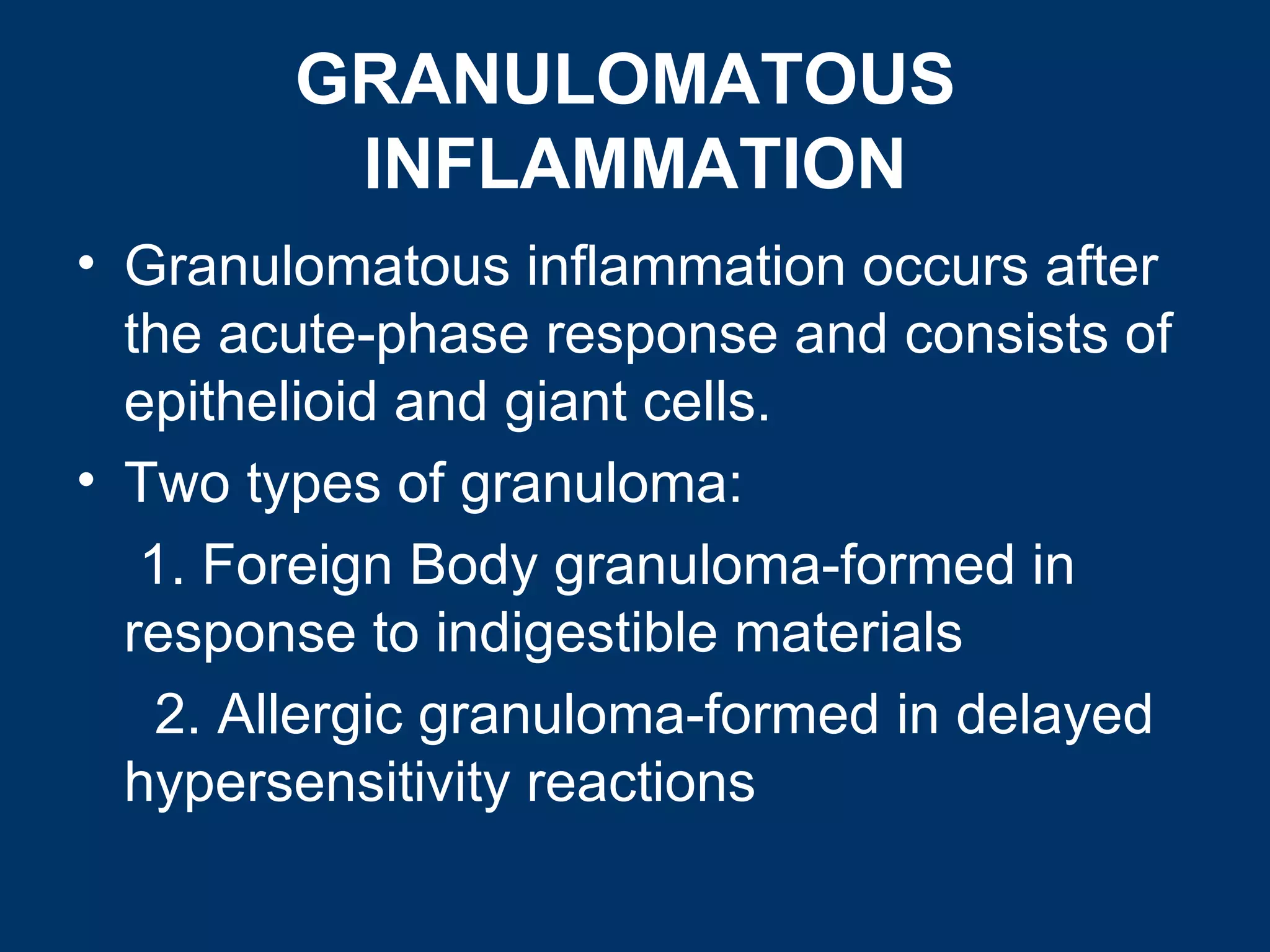 GRANULOMATOUS INFLAMMATION

• Granulomatous inflammation occurs after the acute-phase response and consists of epithelioid and giant cells.

• Two types of granuloma:

1. Foreign Body granuloma-formed in response to indigestible materials

2. Allergic granuloma-formed in delayed hypersensitivity reactions